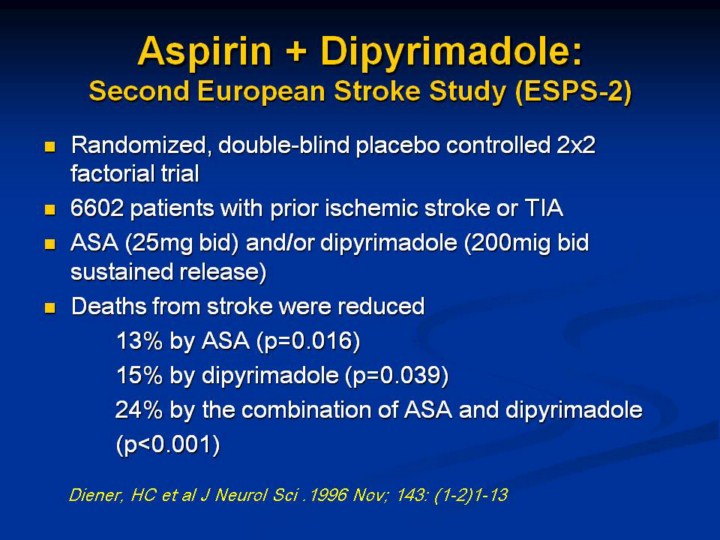 Aspirin + Dipyrimadole:
Second European Stroke Study (ESPS-2)

- Randomized, double-blind placebo controlled 2x2 factorial trial
- 6602 patients with prior ischemic stroke or TIA
- ASA (25mg bid) and/or dipyrimadole (200mig bid sustained release)
- Deaths from stroke were reduced

13% by ASA (p=0.016)

15% by dipyrimadole (p=0.039)

24% by the combination of ASA and dipyrimadole (p<0.001)

Diener, HC et al J Neurol Sci .1996 Nov; 143: (1-2)1-13